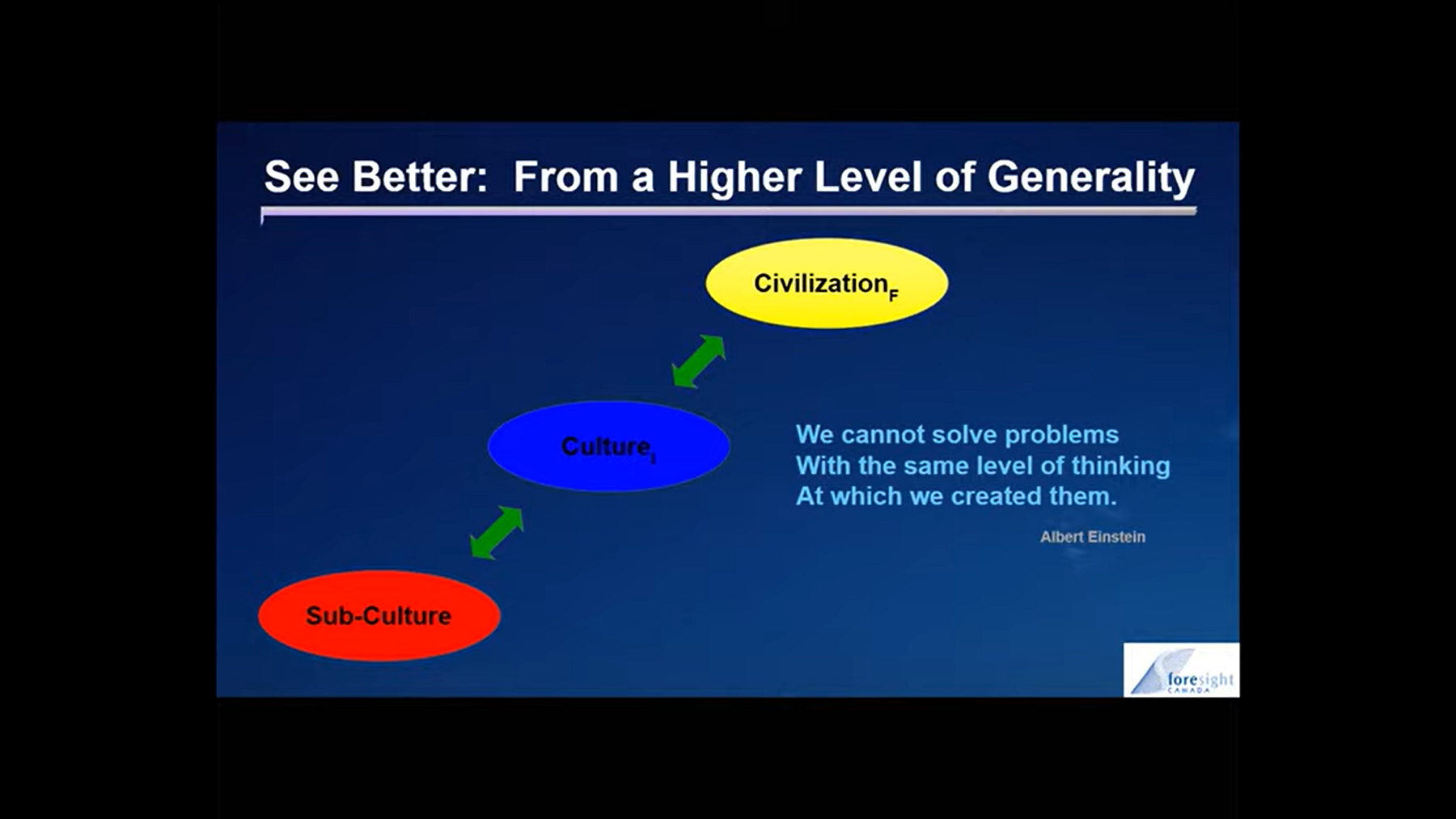 See Better: From a Higher Level of Generality

Civilization$_F$

Culture$_I$

Sub-Culture

We cannot solve problems
With the same level of thinking
At which we created them.

Albert Einstein

foresight
CANADA